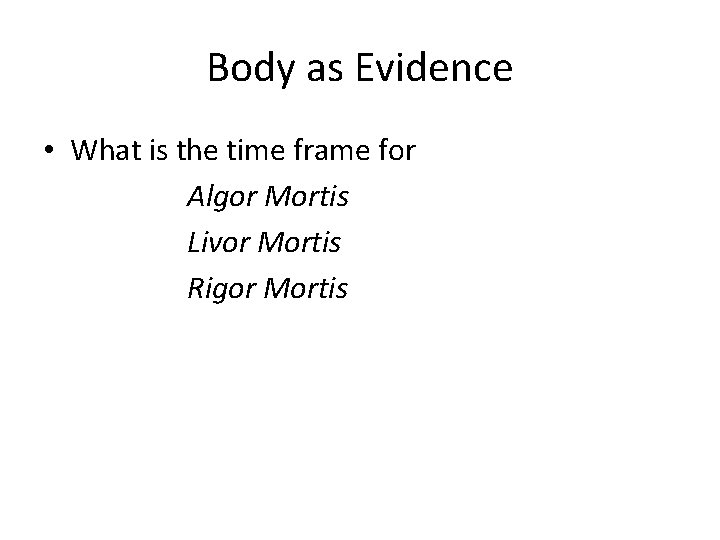 Body as Evidence

• What is the time frame for

Algor Mortis

Livor Mortis

Rigor Mortis